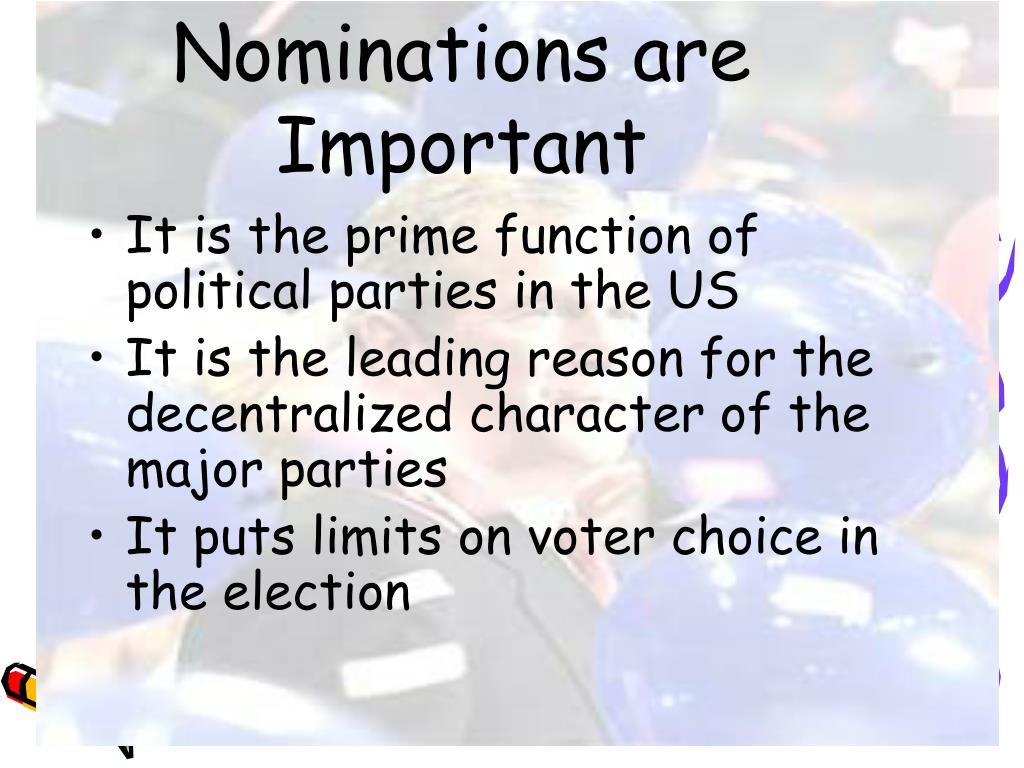 Nominations are Important

• It is the prime function of political parties in the US
• It is the leading reason for the decentralized character of the major parties
• It puts limits on voter choice in the election